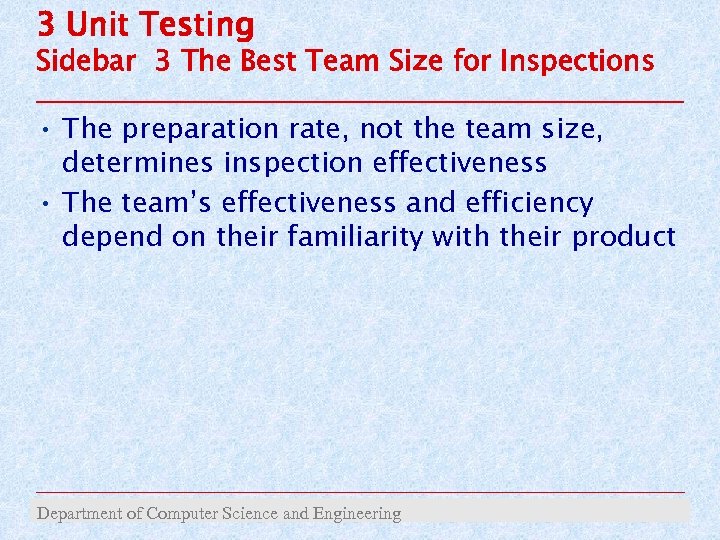 3 Unit Testing
Sidebar 3 The Best Team Size for Inspections

• The preparation rate, not the team size, determines inspection effectiveness
• The team's effectiveness and efficiency depend on their familiarity with their product

Department of Computer Science and Engineering